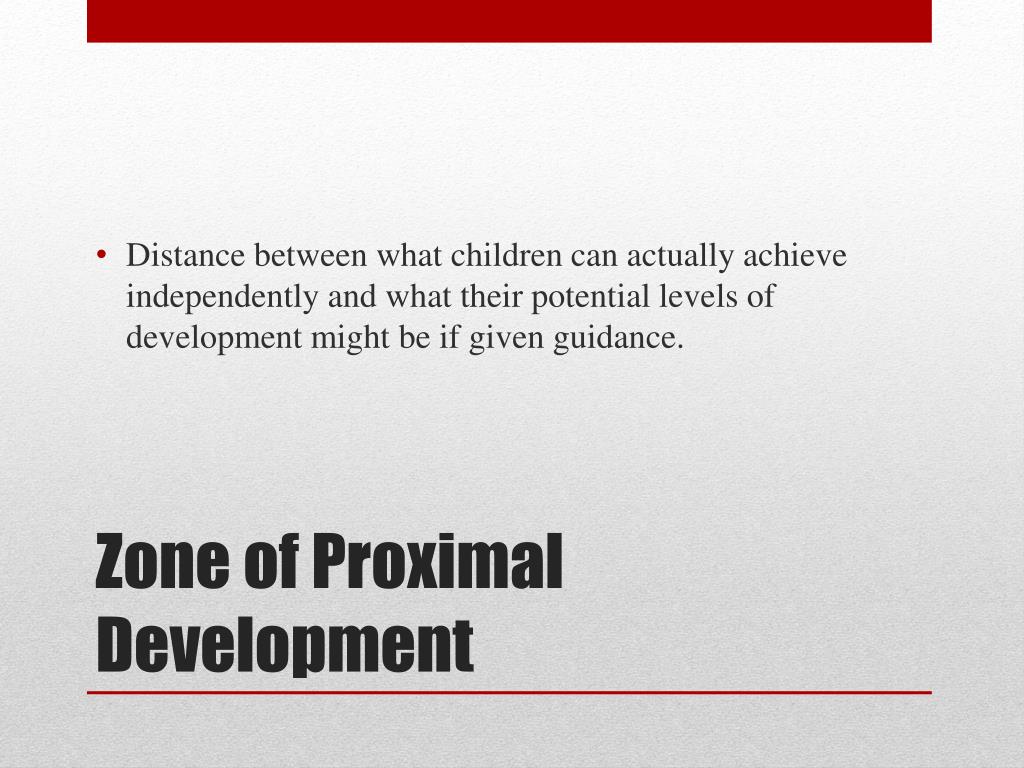 • Distance between what children can actually achieve independently and what their potential levels of development might be if given guidance.

Zone of Proximal Development